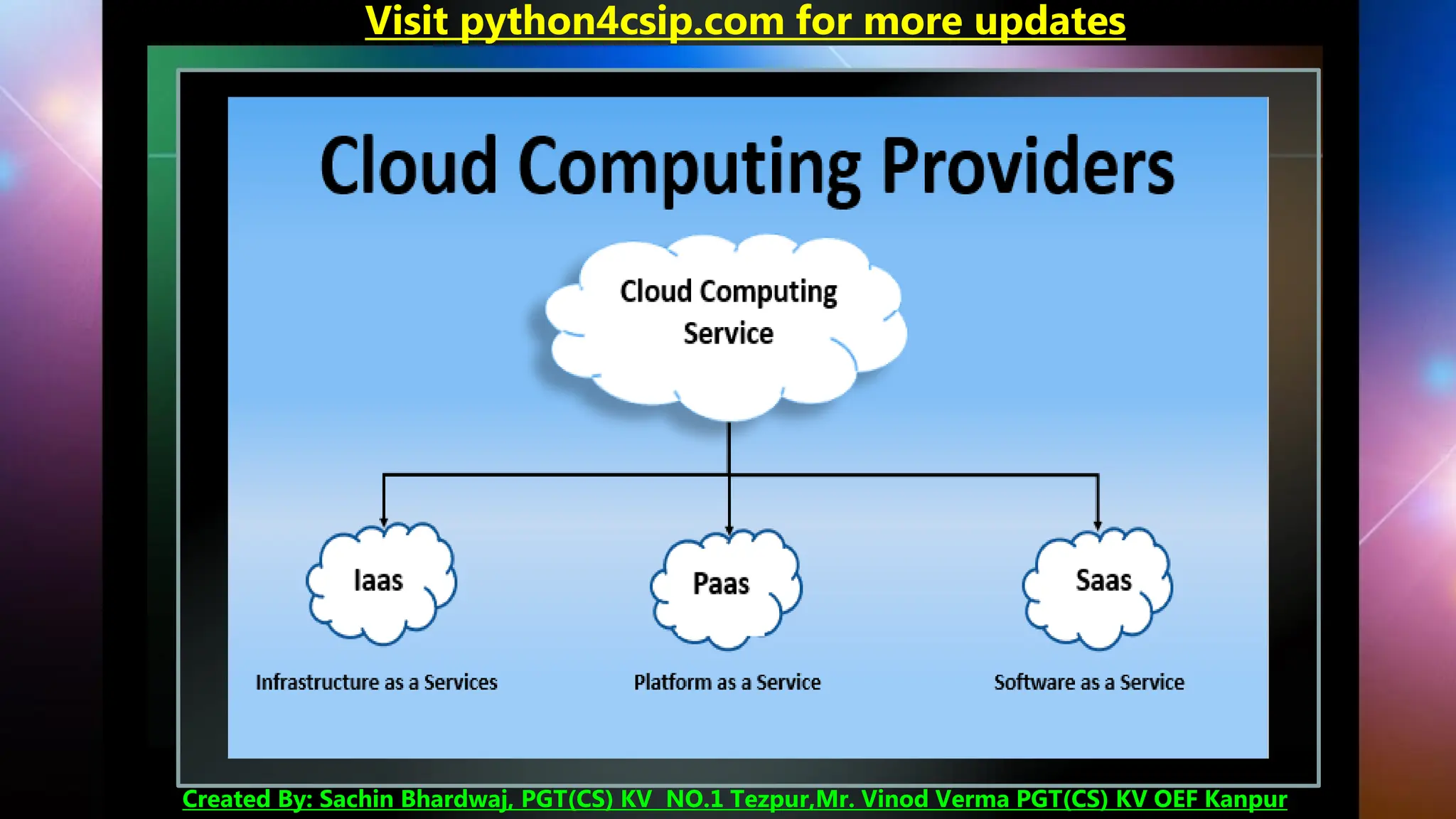 Visit python4csip.com for more updates

Cloud Computing Providers

Cloud Computing Service

Iaas

Paas

Saas

Infrastructure as a Services

Platform as a Service

Software as a Service

Created By: Sachin Bhardwaj, PGT(CS) KV NO.1 Tezpur,Mr. Vinod Verma PGT(CS) KV OEF Kanpur